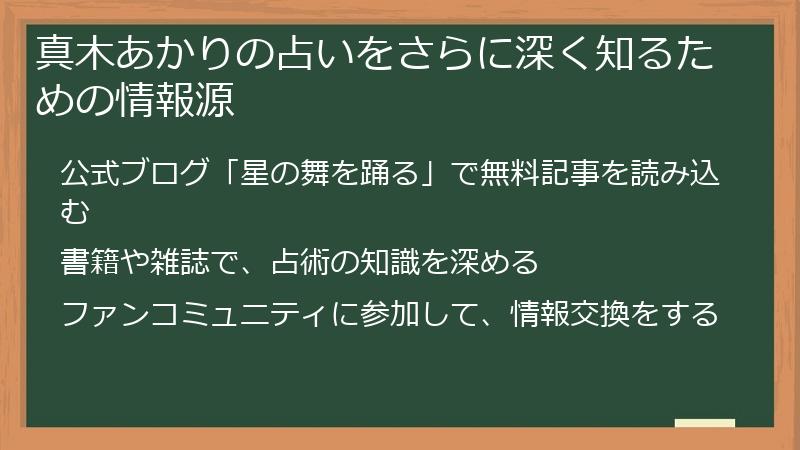 真木あかりの占いをさらに深く知るための情報源

公式ブログ「星の舞を踊る」で無料記事を読み込む

書籍や雑誌で、占術の知識を深める

ファンコミュニティに参加して、情報交換をする